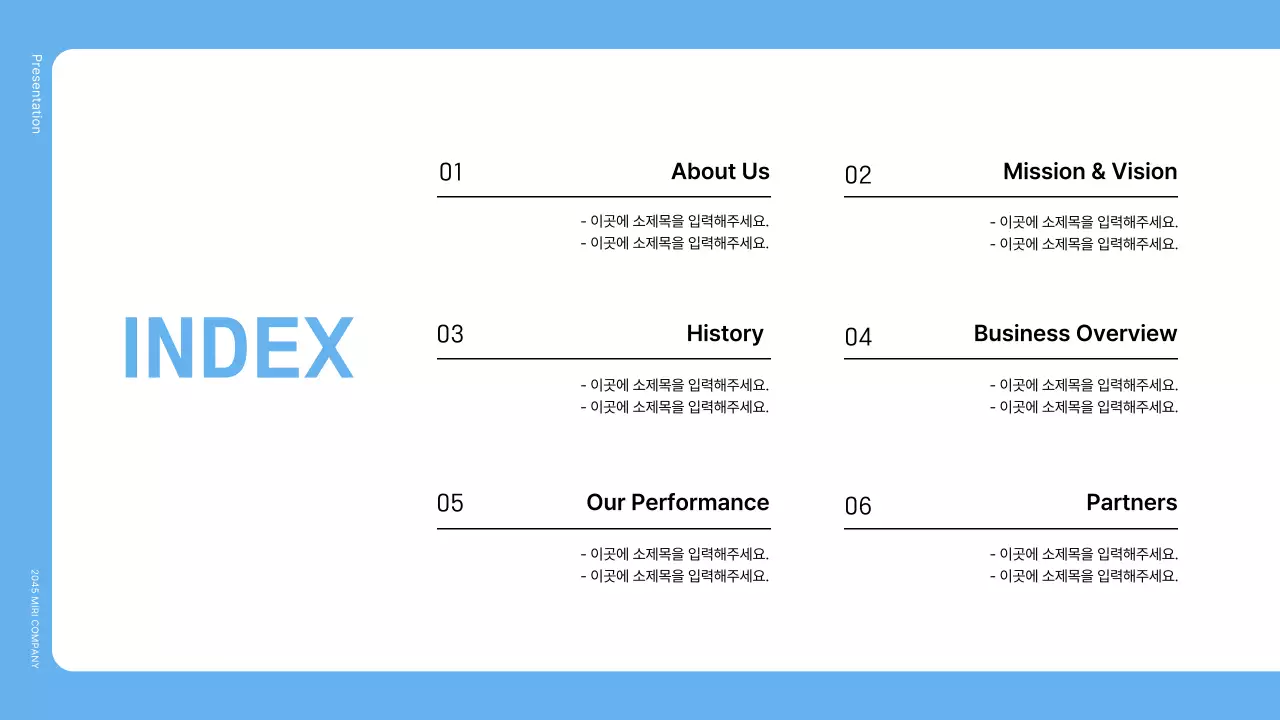 Presentation

INDEX

01 About Us

- 이곳에 소제목을 입력해주세요.
- 이곳에 소제목을 입력해주세요.

02 Mission & Vision

- 이곳에 소제목을 입력해주세요.
- 이곳에 소제목을 입력해주세요.

03 History

- 이곳에 소제목을 입력해주세요.
- 이곳에 소제목을 입력해주세요.

04 Business Overview

- 이곳에 소제목을 입력해주세요.
- 이곳에 소제목을 입력해주세요.

05 Our Performance

- 이곳에 소제목을 입력해주세요.
- 이곳에 소제목을 입력해주세요.

06 Partners

- 이곳에 소제목을 입력해주세요.
- 이곳에 소제목을 입력해주세요.

2045 MIRI COMPANY